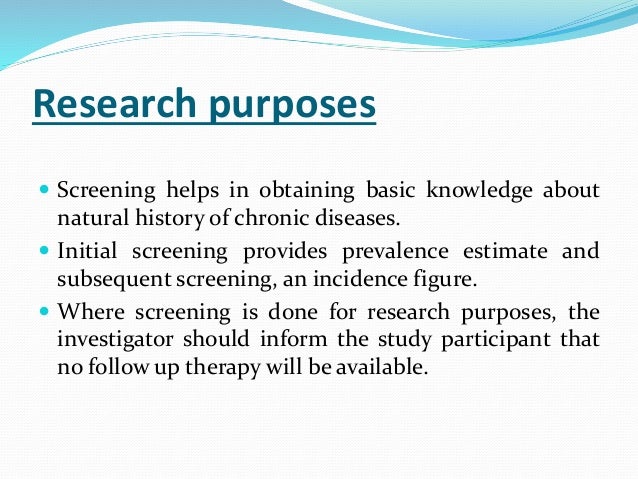 Research purposes

- Screening helps in obtaining basic knowledge about natural history of chronic diseases.
- Initial screening provides prevalence estimate and subsequent screening, an incidence figure.
- Where screening is done for research purposes, the investigator should inform the study participant that no follow up therapy will be available.